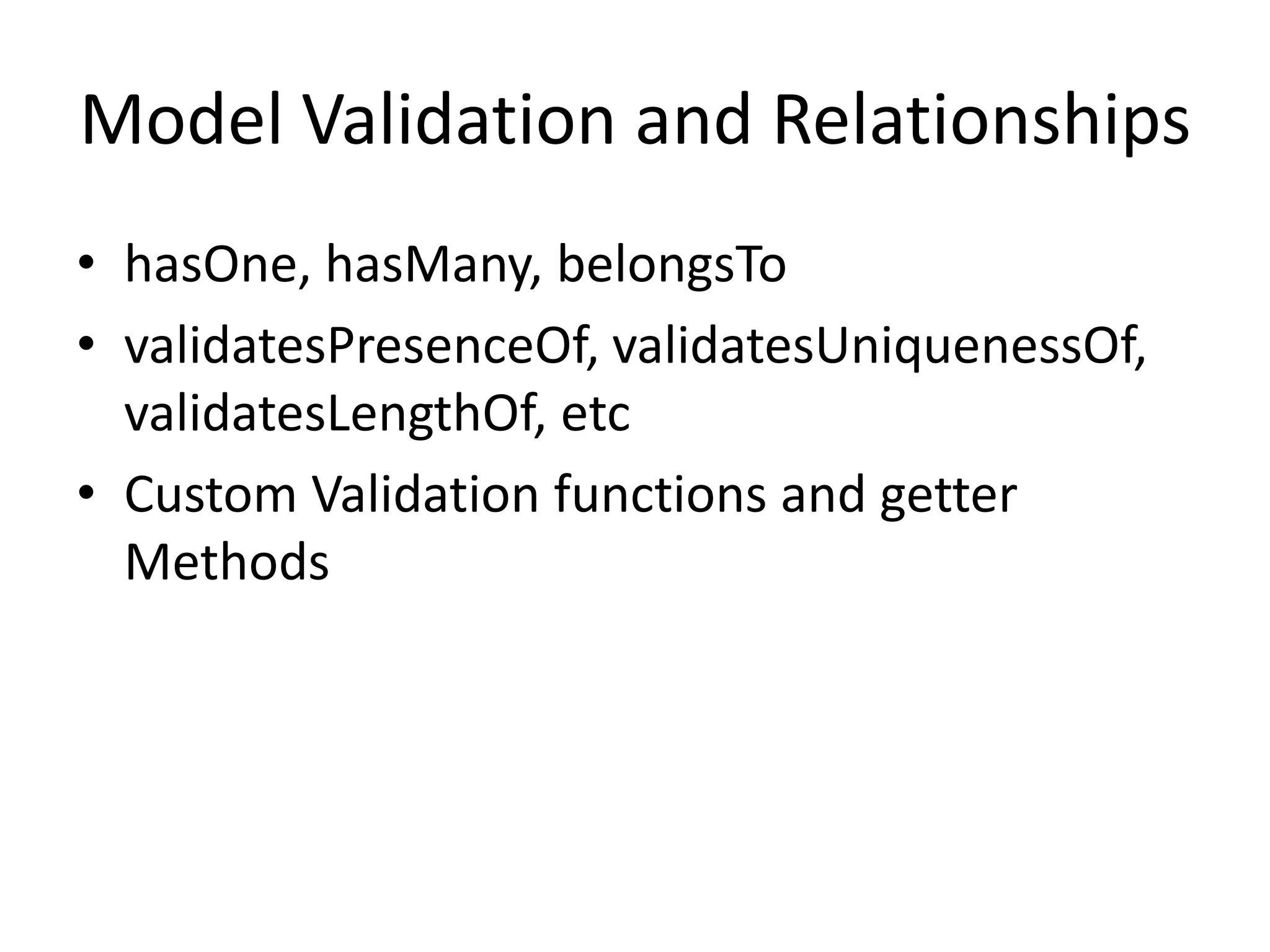 Model Validation and Relationships

• hasOne, hasMany, belongsTo
• validatesPresenceOf, validatesUniquenessOf, validatesLengthOf, etc
• Custom Validation functions and getter Methods